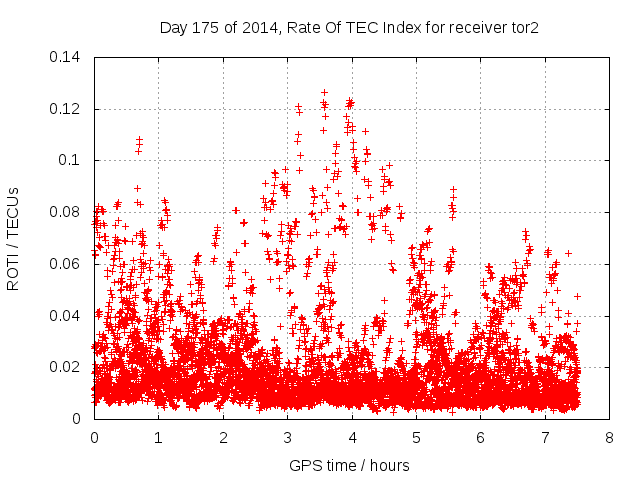 Day 175 of 2014, Rate Of TEC Index for receiver tor2

ROTI / TECUs

0.14
0.12
0.1
0.08
0.06
0.04
0.02
0

0 1 2 3 4 5 6 7 8

GPS time / hours